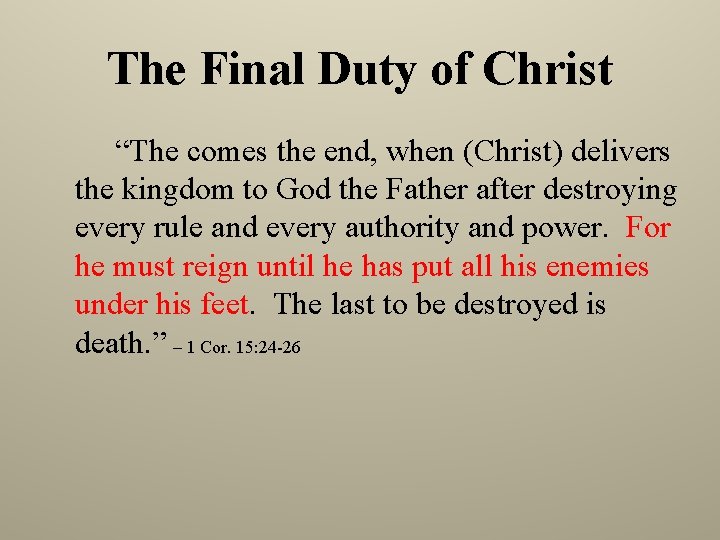 The Final Duty of Christ

“The comes the end, when (Christ) delivers the kingdom to God the Father after destroying every rule and every authority and power. For he must reign until he has put all his enemies under his feet. The last to be destroyed is death.” – 1 Cor. 15:24-26